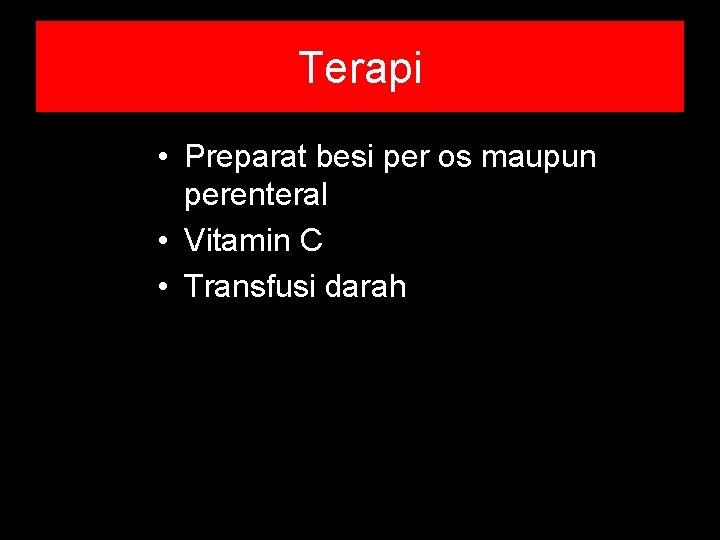 Terapi

• Preparat besi per os maupun perenteral
• Vitamin C
• Transfusi darah